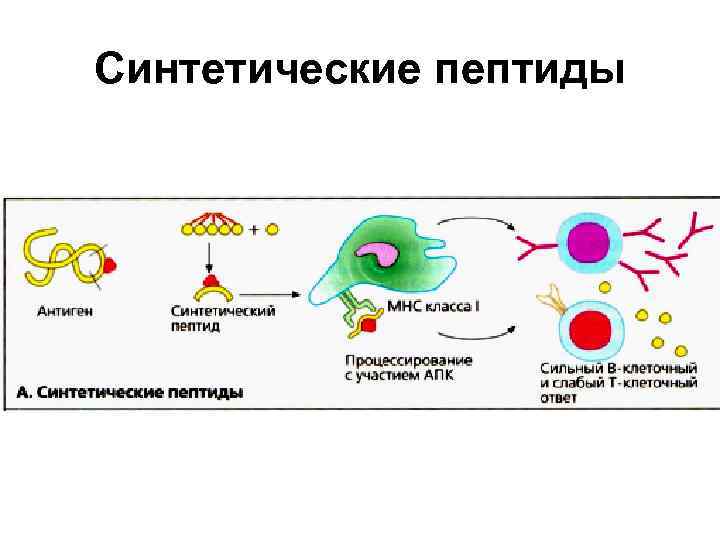 Синтетические пептиды

+

Антиген

Синтетический пептид

МНС класса I

Процессирование с участием АПК

Сильный В-клеточный и слабый Т-клеточный ответ

А. Синтетические пептиды